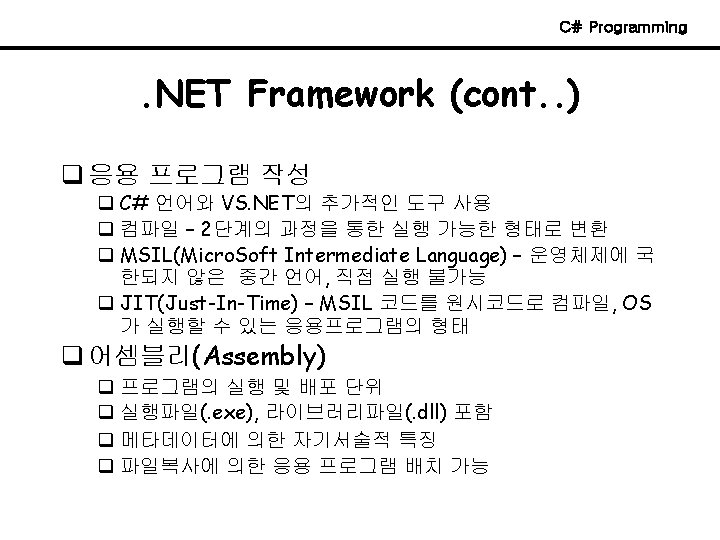 C# Programming

.NET Framework (cont..)

❑ 응용 프로그램 작성
❑ C# 언어와 VS.NET의 추가적인 도구 사용
❑ 컴파일 – 2단계의 과정을 통한 실행 가능한 형태로 변환
❑ MSIL(MicroSoft Intermediate Language) – 운영체제에 국한되지 않은 중간 언어, 직접 실행 불가능
❑ JIT(Just-In-Time) – MSIL 코드를 원시코드로 컴파일, OS가 실행할 수 있는 응용프로그램의 형태

❑ 어셈블리(Assembly)
❑ 프로그램의 실행 및 배포 단위
❑ 실행파일(.exe), 라이브러리파일(.dll) 포함
❑ 메타데이터에 의한 자기서술적 특징
❑ 파일복사에 의한 응용 프로그램 배치 가능